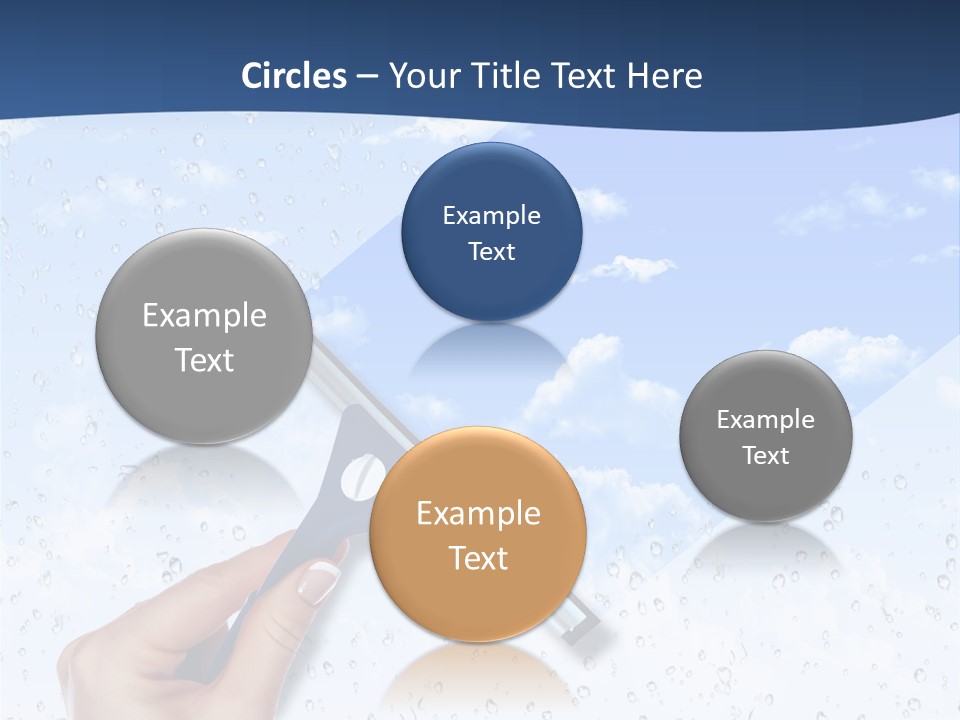 Circles – Your Title Text Here

Example Text

Example Text

Example Text

Example Text